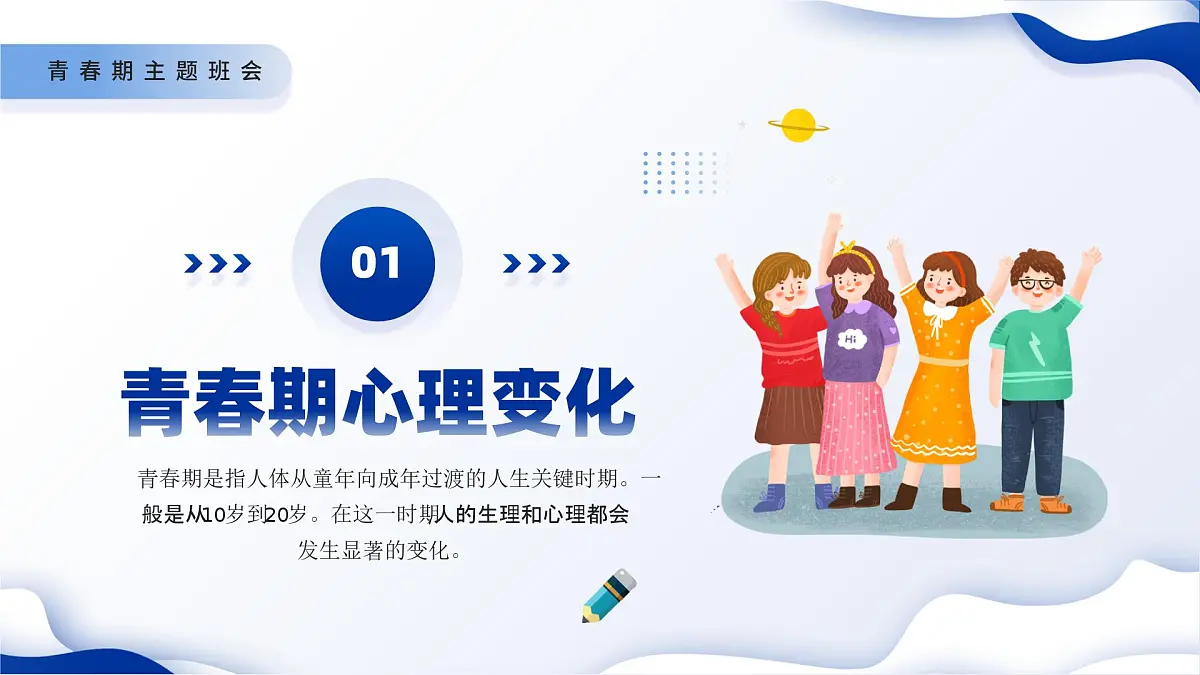 青春期主题班会

01

青春期心理变化

青春期是指人体从童年向成年过渡的人生关键时期。一般是从10岁到20岁。在这一时期人的生理和心理都会发生显著的变化。

Hi